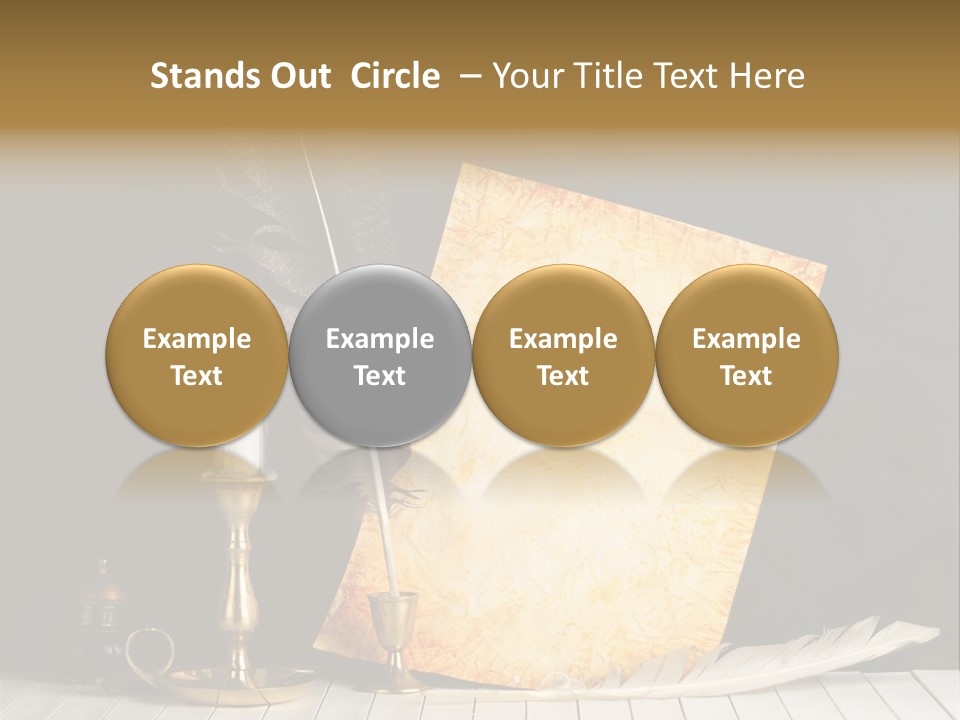 Stands Out Circle – Your Title Text Here

Example Text

Example Text

Example Text

Example Text